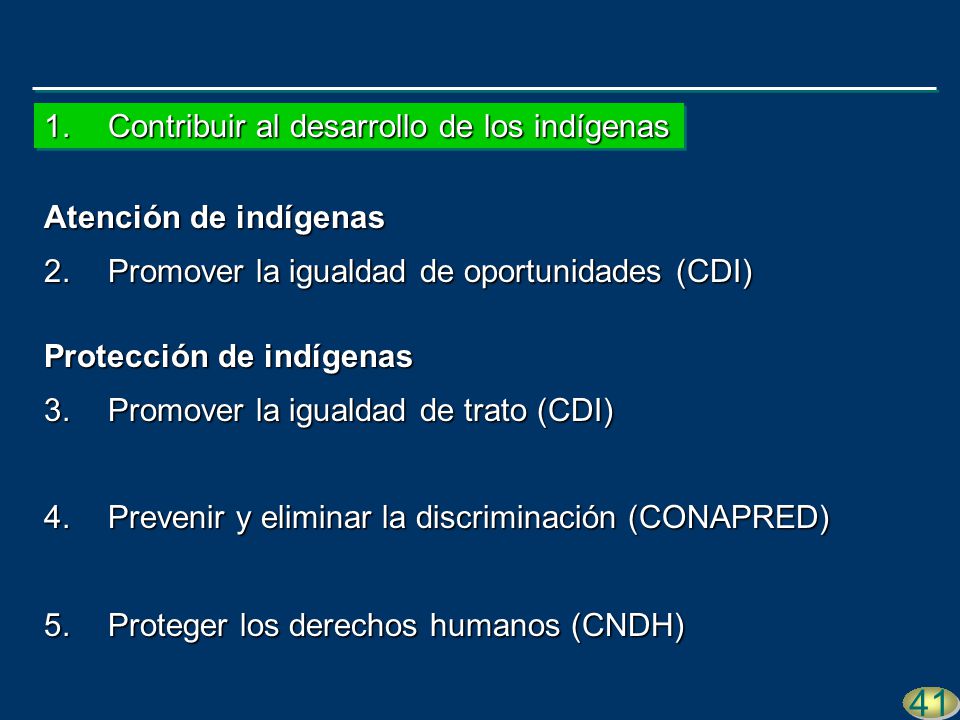 1. Contribuir al desarrollo de los indígenas

Atención de indígenas

2. Promover la igualdad de oportunidades (CDI)

Protección de indígenas

3. Promover la igualdad de trato (CDI)

4. Prevenir y eliminar la discriminación (CONAPRED)

5. Proteger los derechos humanos (CNDH)

41